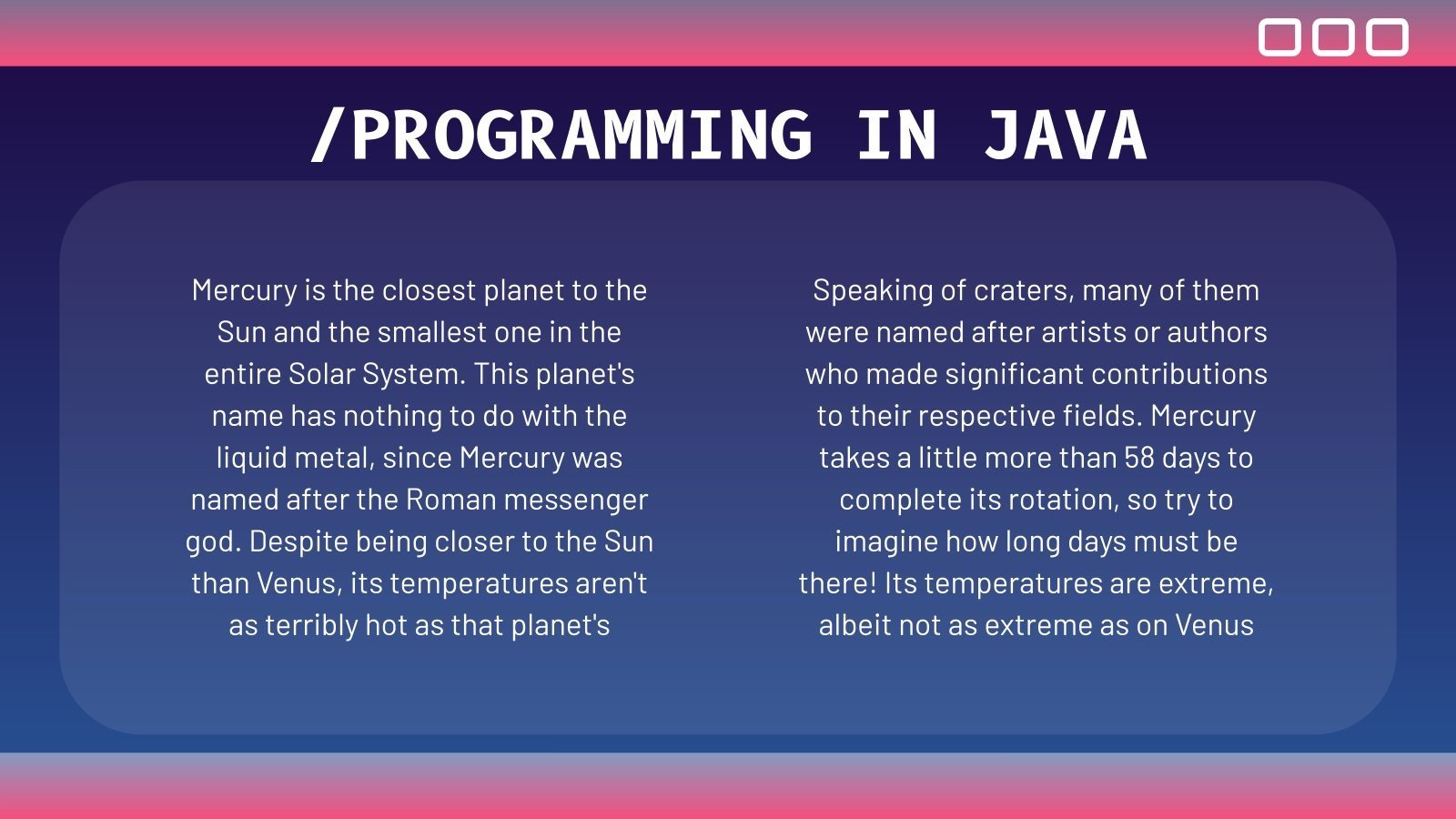 /PROGRAMMING IN JAVA

Mercury is the closest planet to the Sun and the smallest one in the entire Solar System. This planet's name has nothing to do with the liquid metal, since Mercury was named after the Roman messenger god. Despite being closer to the Sun than Venus, its temperatures aren't as terribly hot as that planet's

Speaking of craters, many of them were named after artists or authors who made significant contributions to their respective fields. Mercury takes a little more than 58 days to complete its rotation, so try to imagine how long days must be there! Its temperatures are extreme, albeit not as extreme as on Venus